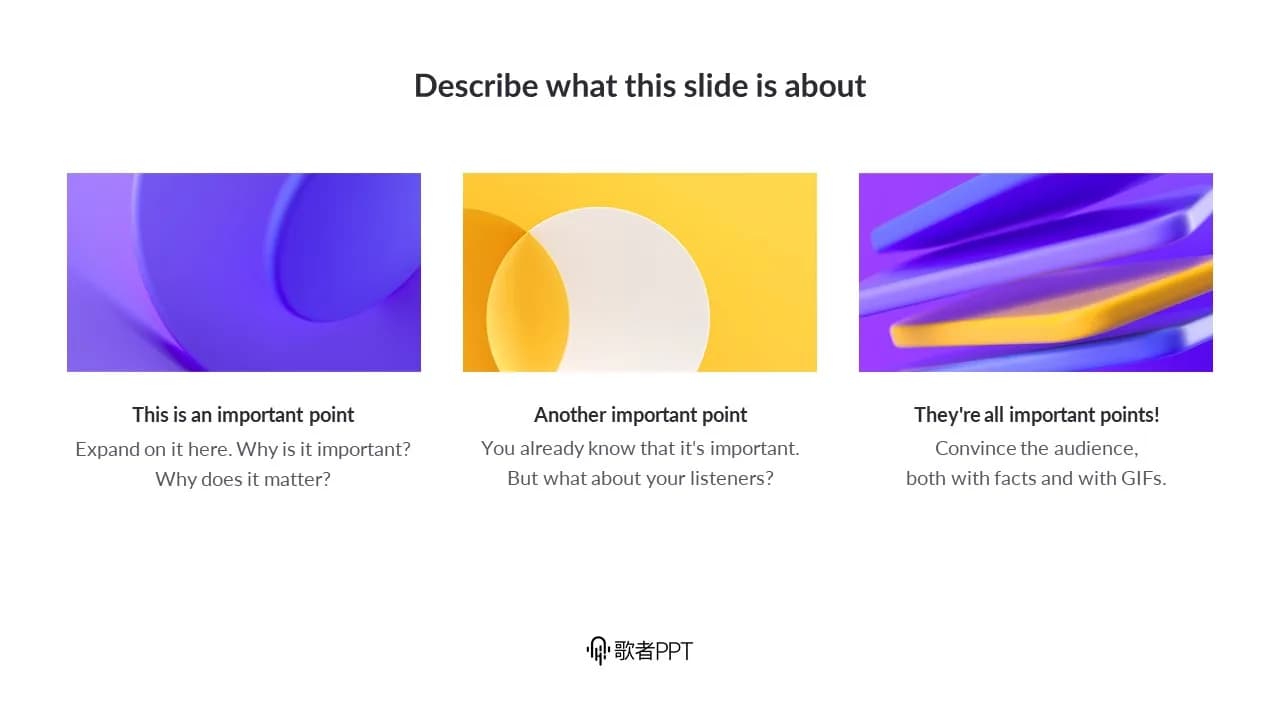 Describe what this slide is about

This is an important point

Expand on it here. Why is it important? Why does it matter?

Another important point

You already know that it's important. But what about your listeners?

They're all important points!

Convince the audience, both with facts and with GIFs.

歌者PPT